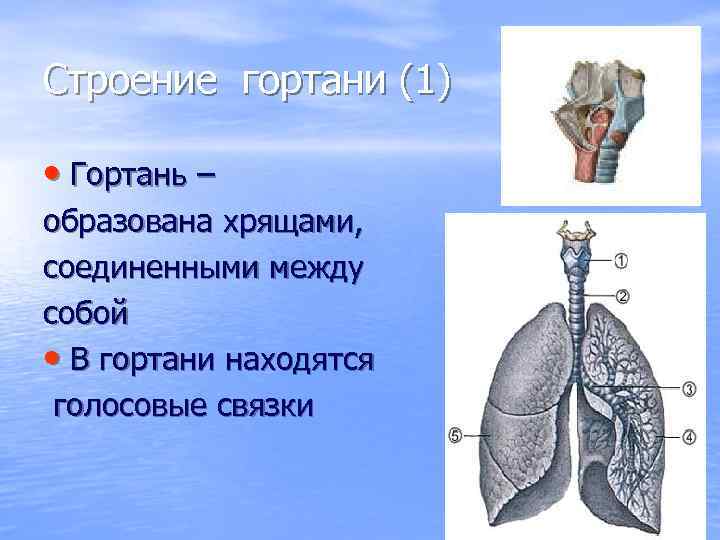 Строение гортани (1)

• Гортань – образована хрящами, соединенными между собой

• В гортани находятся голосовые связки

①
②
③
④
⑤